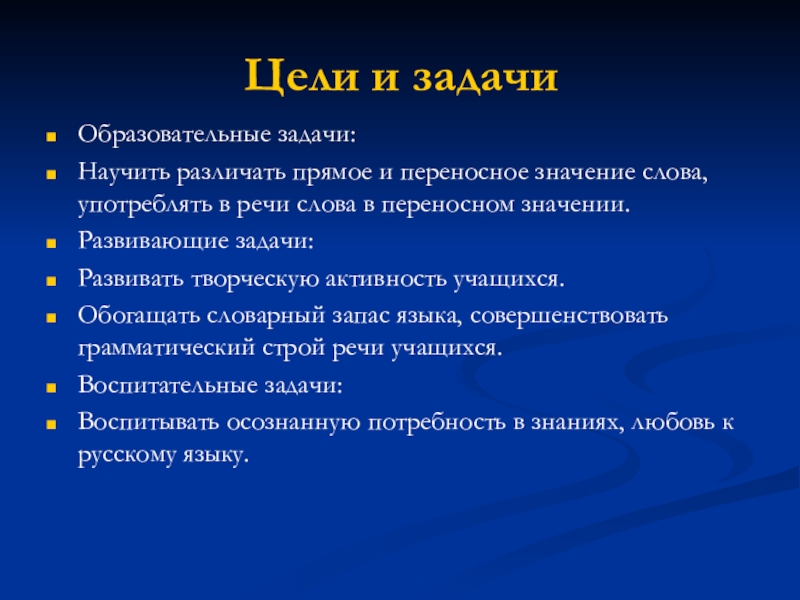 Цели и задачи

Образовательные задачи:

Научить различать прямое и переносное значение слова, употреблять в речи слова в переносном значении.

Развивающие задачи:

Развивать творческую активность учащихся.

Обогащать словарный запас языка, совершенствовать грамматический строй речи учащихся.

Воспитательные задачи:

Воспитывать осознанную потребность в знаниях, любовь к русскому языку.